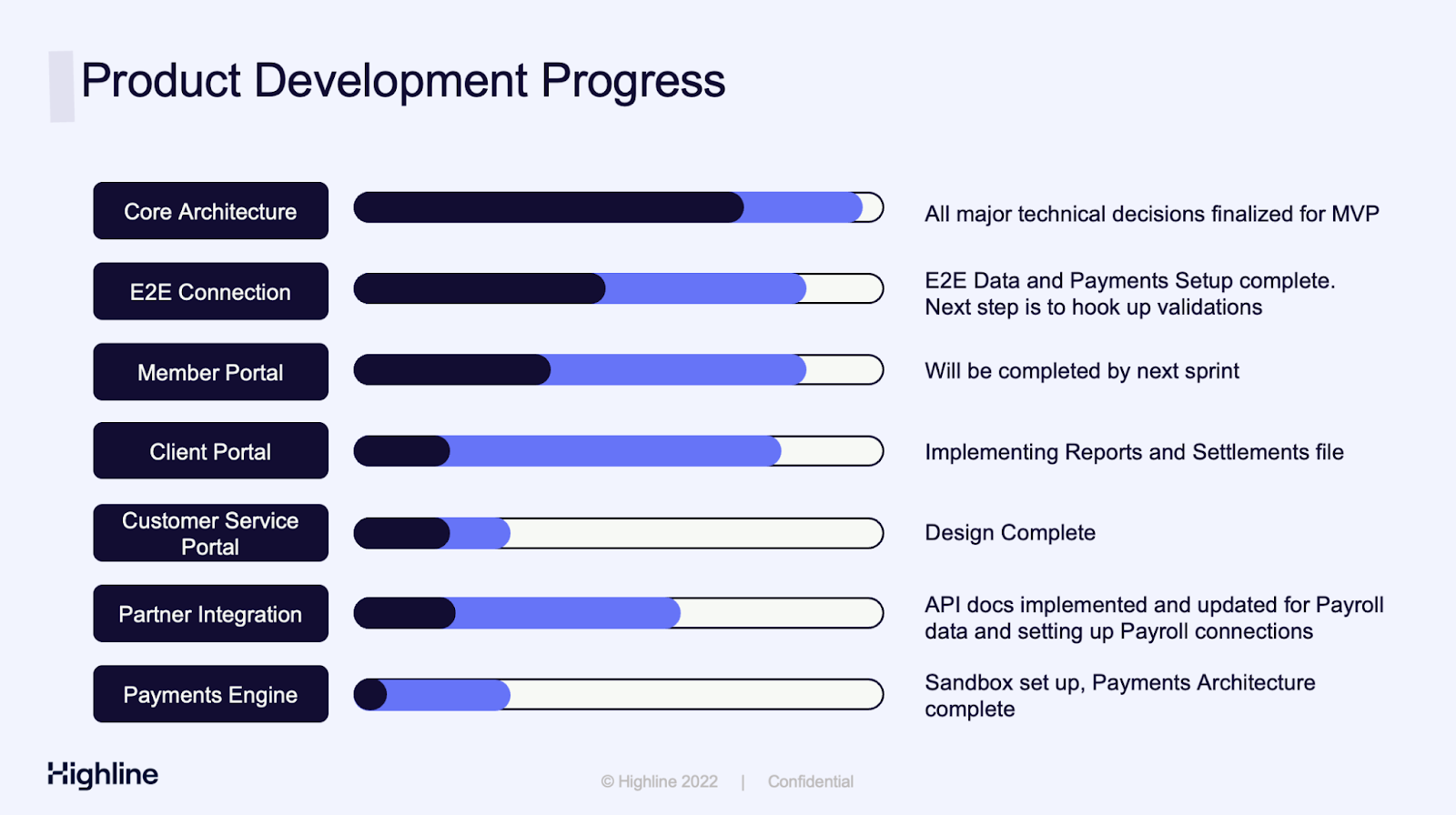 Product Development Progress

Core Architecture

All major technical decisions finalized for MVP

E2E Connection

E2E Data and Payments Setup complete. Next step is to hook up validations

Member Portal

Will be completed by next sprint

Client Portal

Implementing Reports and Settlements file

Customer Service Portal

Design Complete

Partner Integration

API docs implemented and updated for Payroll data and setting up Payroll connections

Payments Engine

Sandbox set up, Payments Architecture complete

Highline

© Highline 2022 | Confidential